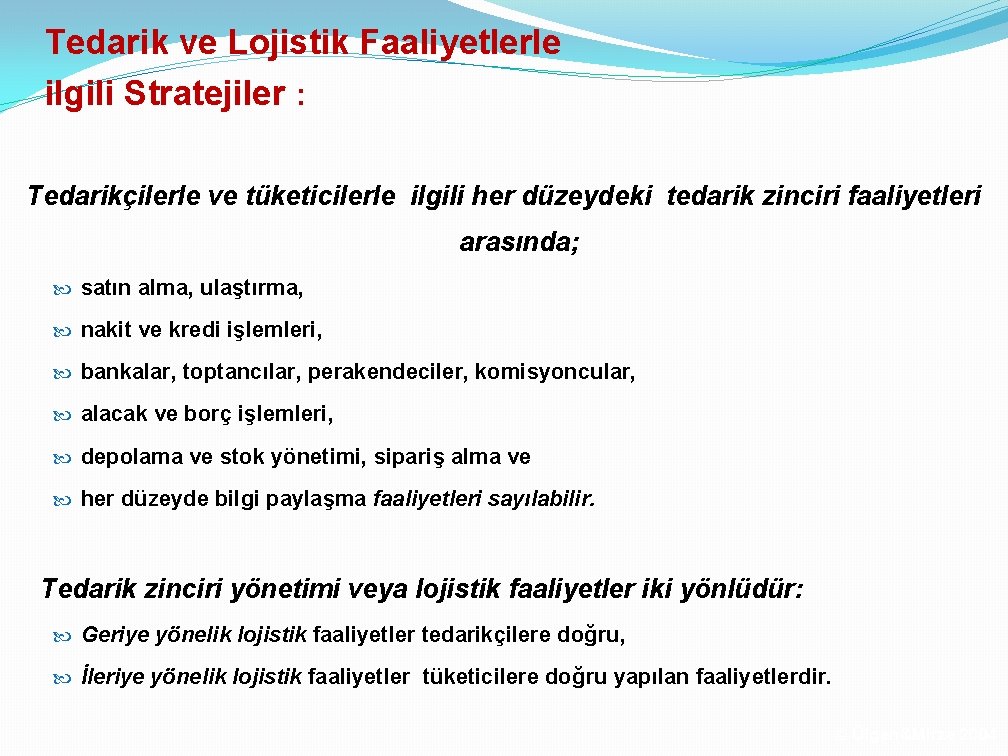 Tedarik ve Lojistik Faaliyetlerle ilgili Stratejiler :

Tedarikçilerle ve tüketicilerle ilgili her düzeydeki tedarik zinciri faaliyetleri arasında;

satın alma, ulaştırma,

nakit ve kredi işlemleri,

bankalar, toptancılar, perakendeciler, komisyoncular,

alacak ve borç işlemleri,

depolama ve stok yönetimi, sipariş alma ve

her düzeyde bilgi paylaşma faaliyetleri sayılabilir.

Tedarik zinciri yönetimi veya lojistik faaliyetler iki yönlüdür:

Geriye yönelik lojistik faaliyetler tedarikçilere doğru,

İleriye yönelik lojistik faaliyetler tüketicilere doğru yapılan faaliyetlerdir.